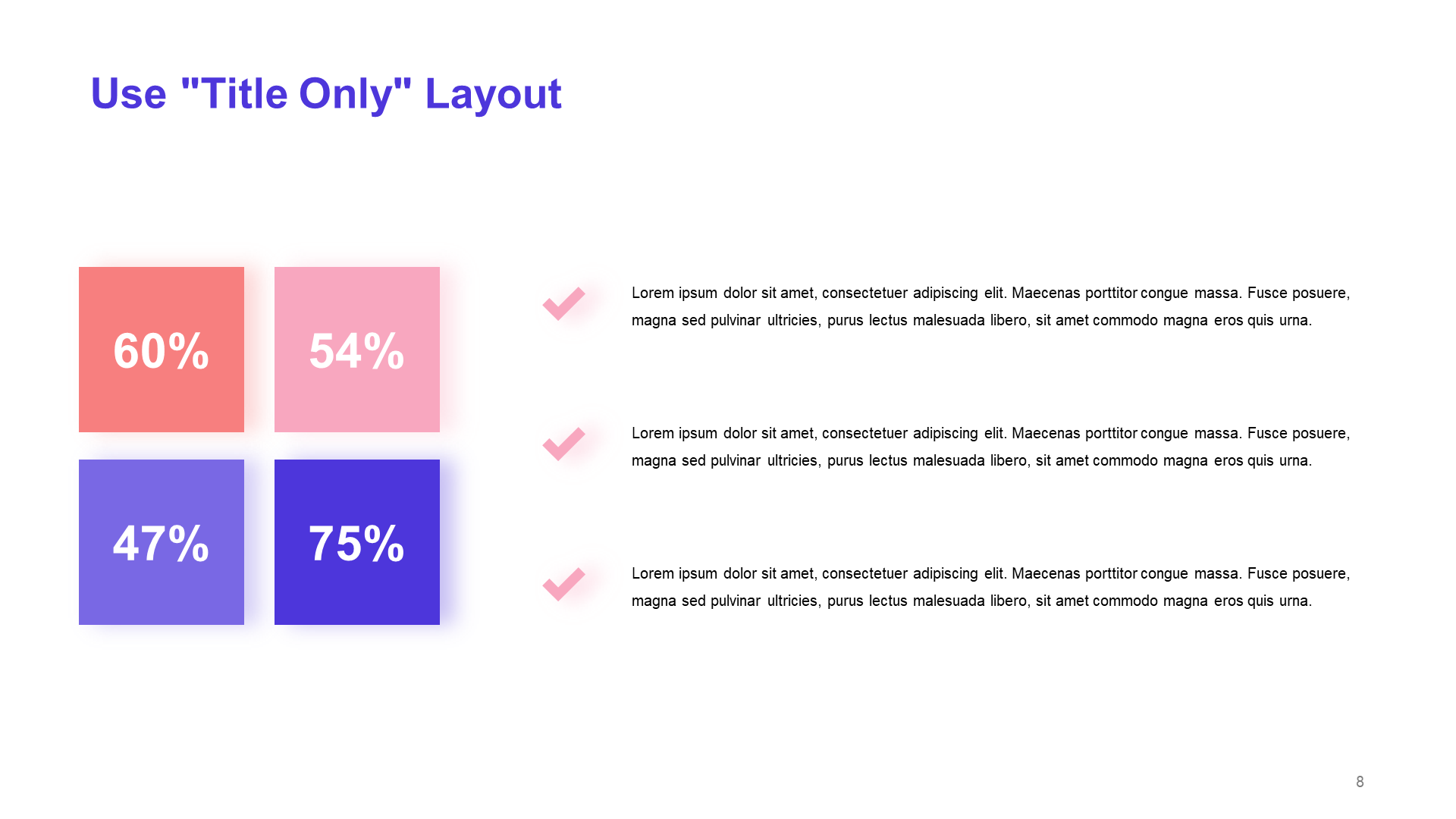 Use "Title Only" Layout

60%

54%

47%

75%

Lorem ipsum dolor sit amet, consectetuer adipiscing elit. Maecenas porttitor congue massa. Fusce posuere, magna sed pulvinar ultricies, purus lectus malesuada libero, sit amet commodo magna eros quis urna.

Lorem ipsum dolor sit amet, consectetuer adipiscing elit. Maecenas porttitor congue massa. Fusce posuere, magna sed pulvinar ultricies, purus lectus malesuada libero, sit amet commodo magna eros quis urna.

Lorem ipsum dolor sit amet, consectetuer adipiscing elit. Maecenas porttitor congue massa. Fusce posuere, magna sed pulvinar ultricies, purus lectus malesuada libero, sit amet commodo magna eros quis urna.

8